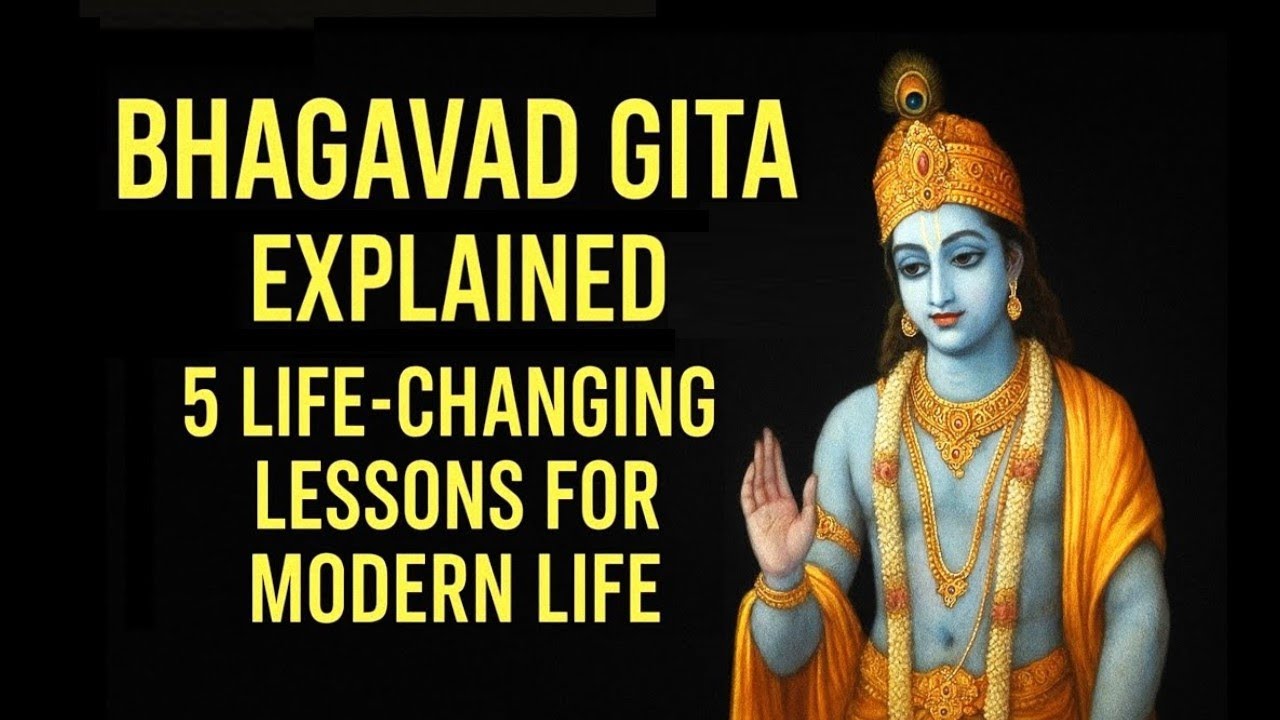 BHAGAVAD GITA EXPLAINED

5 LIFE-CHANGING LESSONS FOR MODERN LIFE